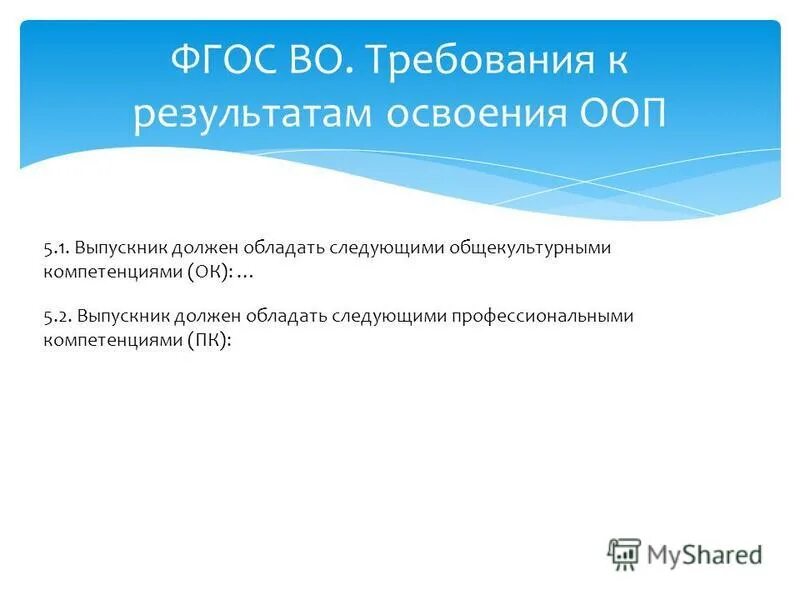 ФГОС ВО. Требования к результатам освоения ООП

5.1. Выпускник должен обладать следующими общекультурными компетенциями (ОК): …

5.2. Выпускник должен обладать следующими профессиональными компетенциями (ПК):

MyShared